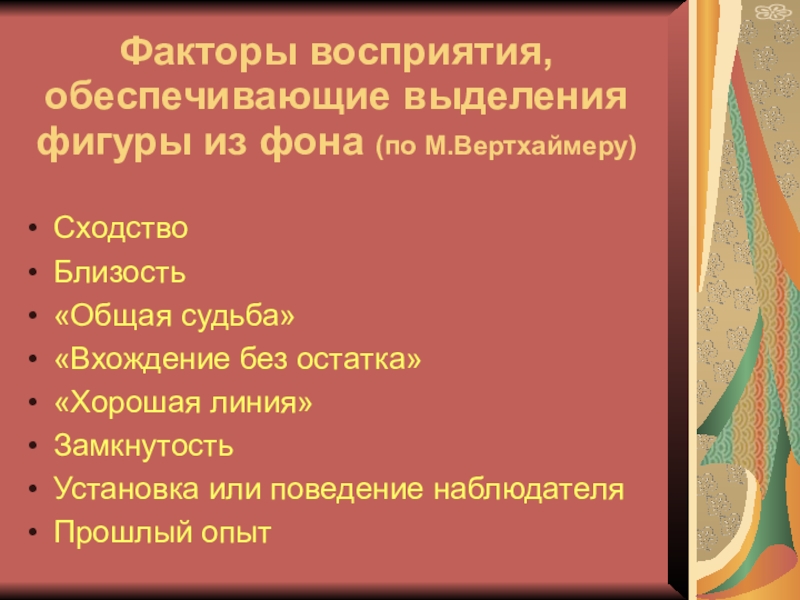 Факторы восприятия, обеспечивающие выделения фигуры из фона (по М.Вертхаймеру)

• Сходство
• Близость
• «Общая судьба»
• «Вхождение без остатка»
• «Хорошая линия»
• Замкнутость
• Установка или поведение наблюдателя
• Прошлый опыт